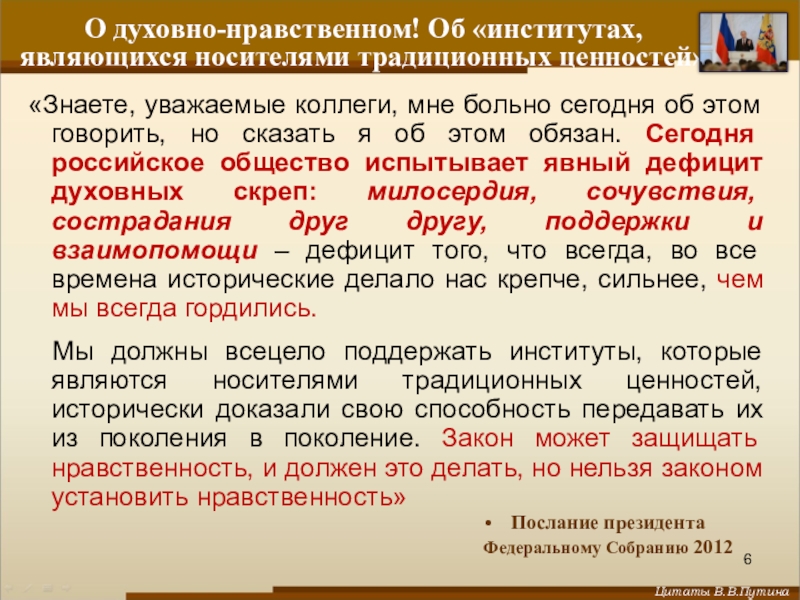 О духовно-нравственном! Об «институтах, являющихся носителями традиционных ценностей»

«Знаете, уважаемые коллеги, мне больно сегодня об этом говорить, но сказать я об этом обязан. Сегодня российское общество испытывает явный дефицит духовных скреп: милосердия, сочувствия, сострадания друг другу, поддержки и взаимопомощи – дефицит того, что всегда, во все времена исторические делало нас крепче, сильнее, чем мы всегда гордились.

Мы должны всецело поддержать институты, которые являются носителями традиционных ценностей, исторически доказали свою способность передавать их из поколения в поколение. Закон может защищать нравственность, и должен это делать, но нельзя законом установить нравственность»

• Послание президента Федеральному Собранию 2012

6

Цитаты В.В.Путина